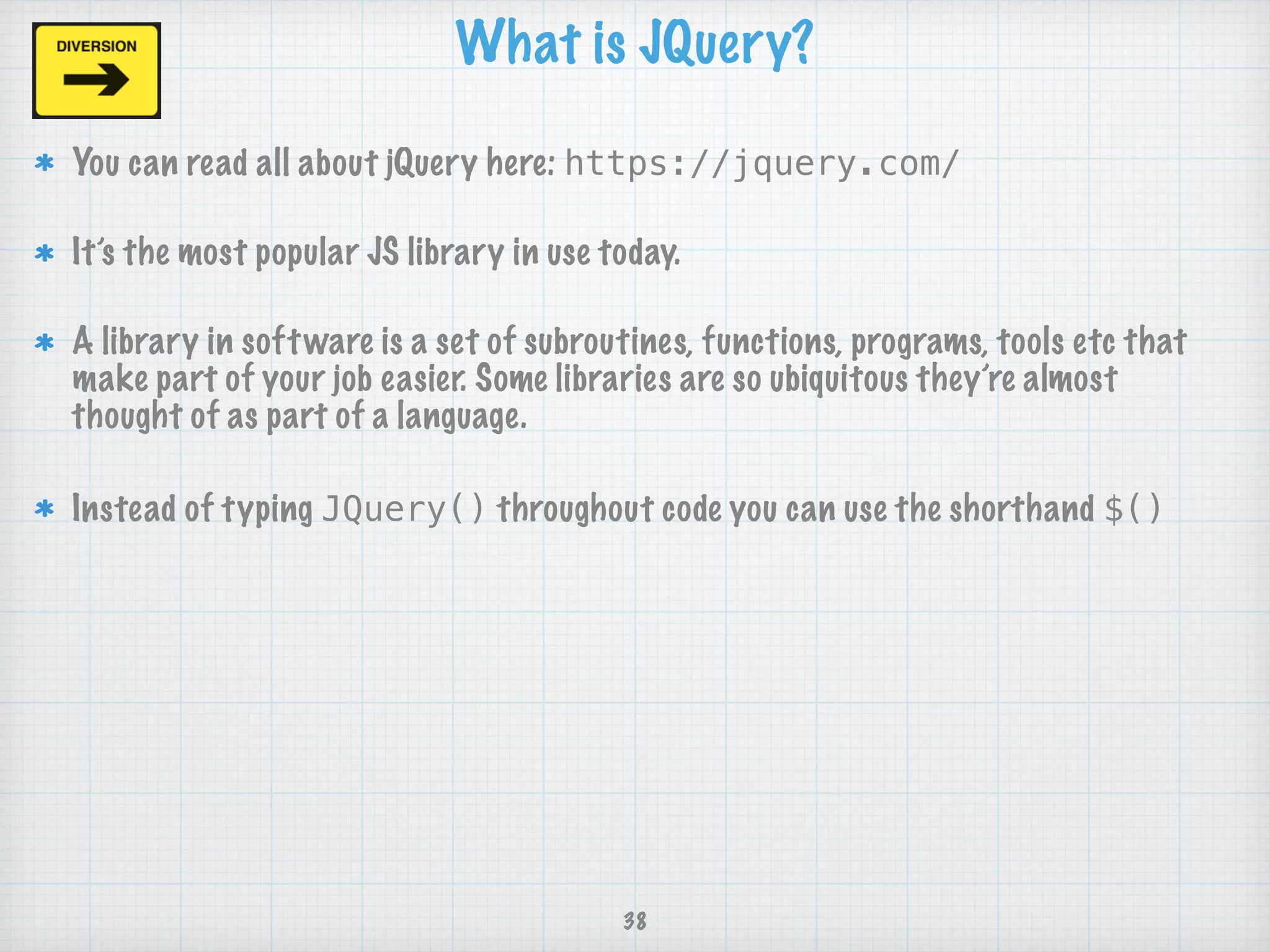 DIVERSION

What is JQuery?

* You can read all about jQuery here: https://jquery.com/

* It's the most popular JS library in use today.

* A library in software is a set of subroutines, functions, programs, tools etc that make part of your job easier. Some libraries are so ubiquitous they're almost thought of as part of a language.

* Instead of typing JQuery() throughout code you can use the shorthand $()

38